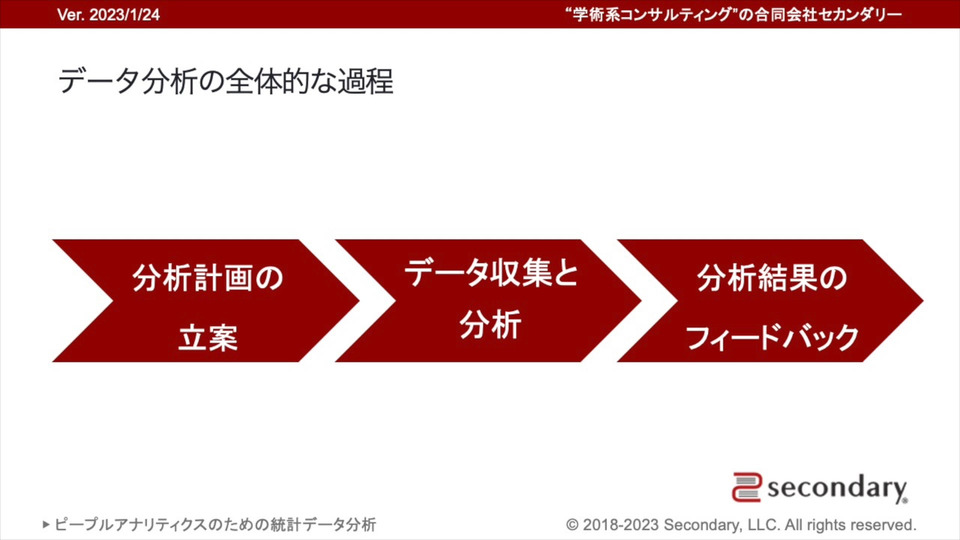 Ver. 2023/1/24

“学術系コンサルティング”の合同会社セカンダリー

データ分析の全体的な過程

分析計画の立案

データ収集と分析

分析結果のフィードバック

secondary

▸ ピープルアナリティクスのための統計データ分析

© 2018-2023 Secondary, LLC. All rights reserved.